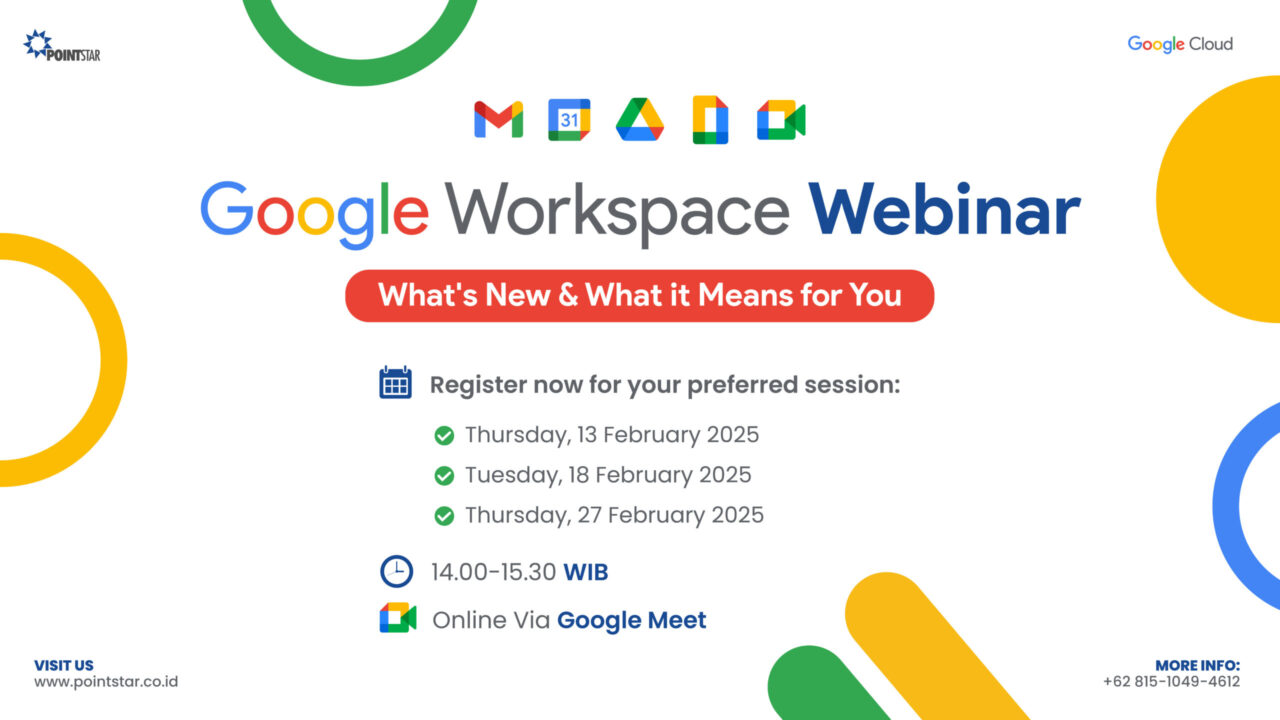 POINTSTAR

Google Cloud

31

Google Workspace Webinar

What's New & What it Means for You

Register now for your preferred session:

Thursday, 13 February 2025

Tuesday, 18 February 2025

Thursday, 27 February 2025

14.00-15.30 WIB

Online Via Google Meet

VISIT US
www.pointstar.co.id

MORE INFO:
+62 815-1049-4612